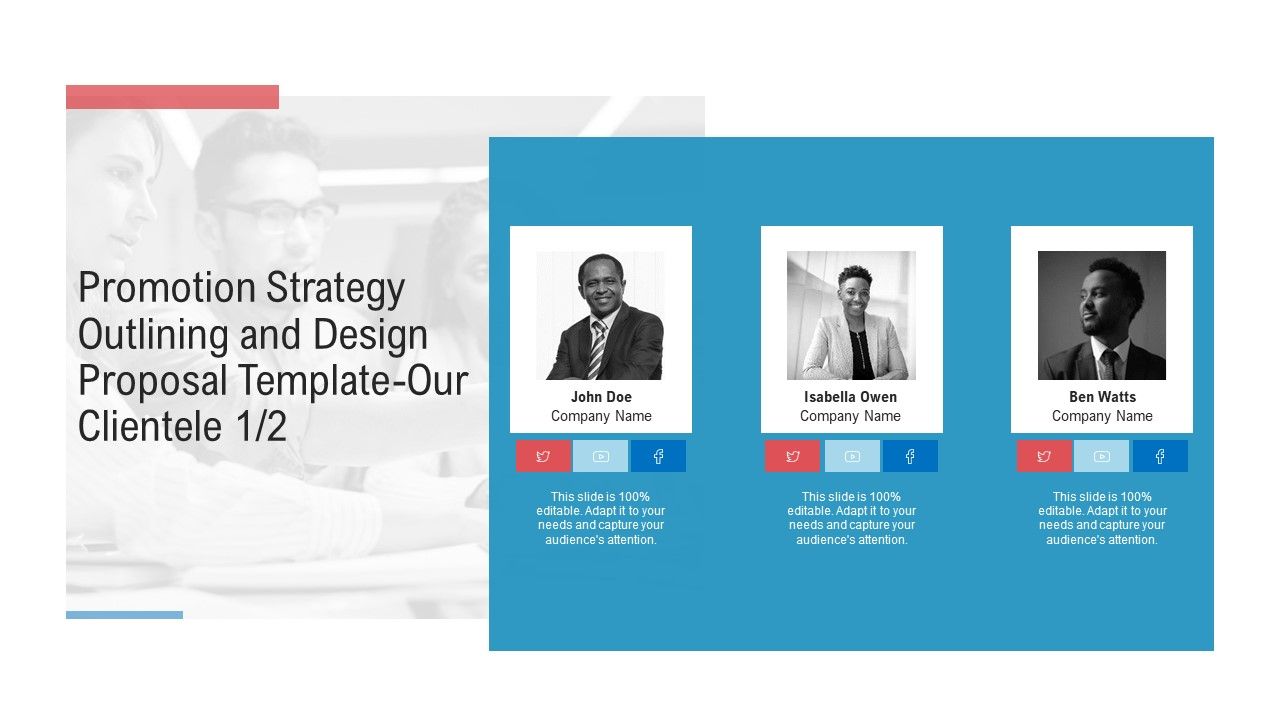 Promotion Strategy Outlining and Design Proposal Template-Our Clientele 1/2

John Doe
Company Name

This slide is 100% editable. Adapt it to your needs and capture your audience's attention.

Isabella Owen
Company Name

This slide is 100% editable. Adapt it to your needs and capture your audience's attention.

Ben Watts
Company Name

This slide is 100% editable. Adapt it to your needs and capture your audience's attention.